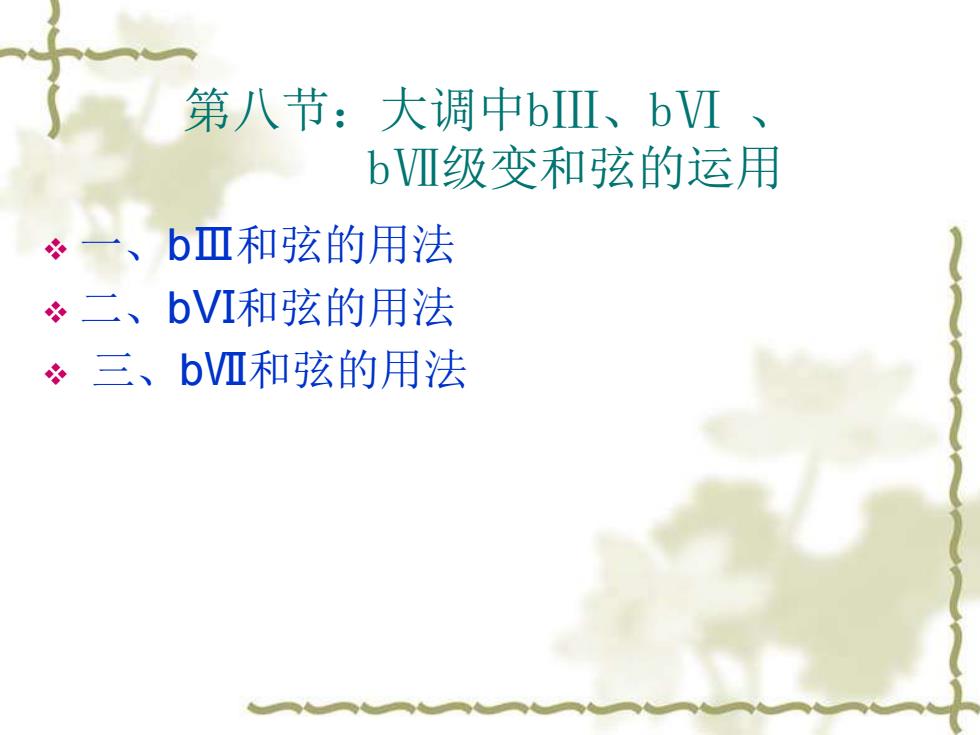 第八节：大调中bIII、bVI 、bⅦ级变和弦的运用

❖ 一、bⅢ和弦的用法
❖ 二、bVI和弦的用法
❖ 三、bⅦ和弦的用法